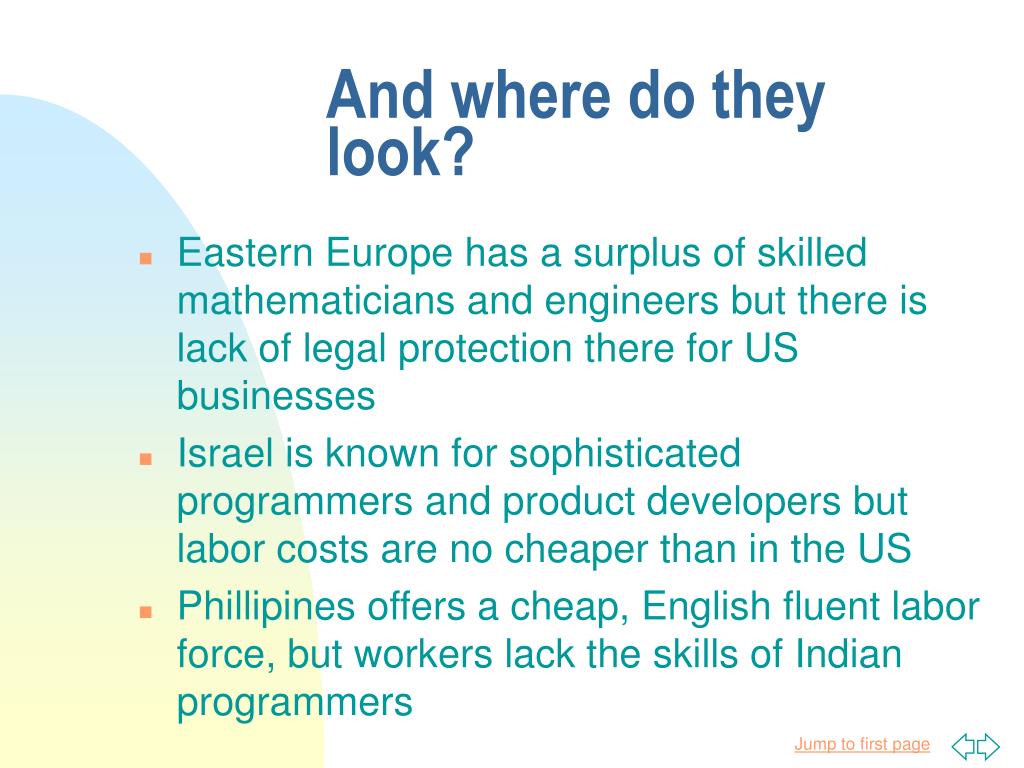 And where do they look?

Eastern Europe has a surplus of skilled mathematicians and engineers but there is lack of legal protection there for US businesses

Israel is known for sophisticated programmers and product developers but labor costs are no cheaper than in the US

Phillipines offers a cheap, English fluent labor force, but workers lack the skills of Indian programmers

Jump to first page